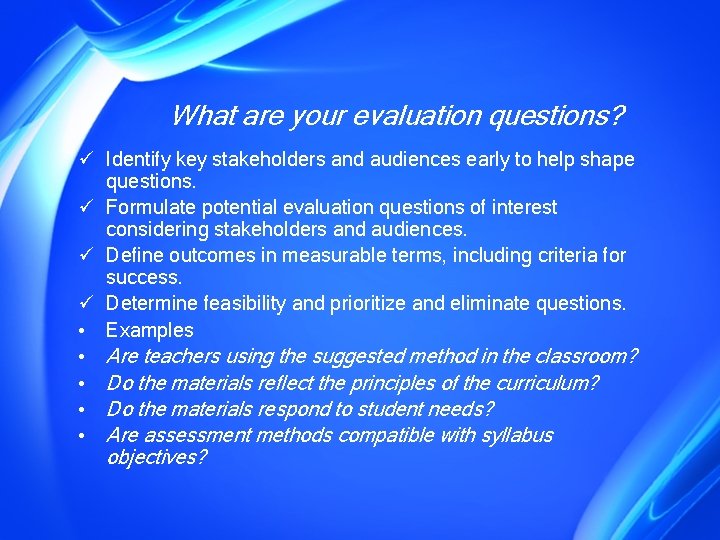 What are your evaluation questions?

✓ Identify key stakeholders and audiences early to help shape questions.
✓ Formulate potential evaluation questions of interest considering stakeholders and audiences.
✓ Define outcomes in measurable terms, including criteria for success.
✓ Determine feasibility and prioritize and eliminate questions.
• Examples
• Are teachers using the suggested method in the classroom?
• Do the materials reflect the principles of the curriculum?
• Do the materials respond to student needs?
• Are assessment methods compatible with syllabus objectives?